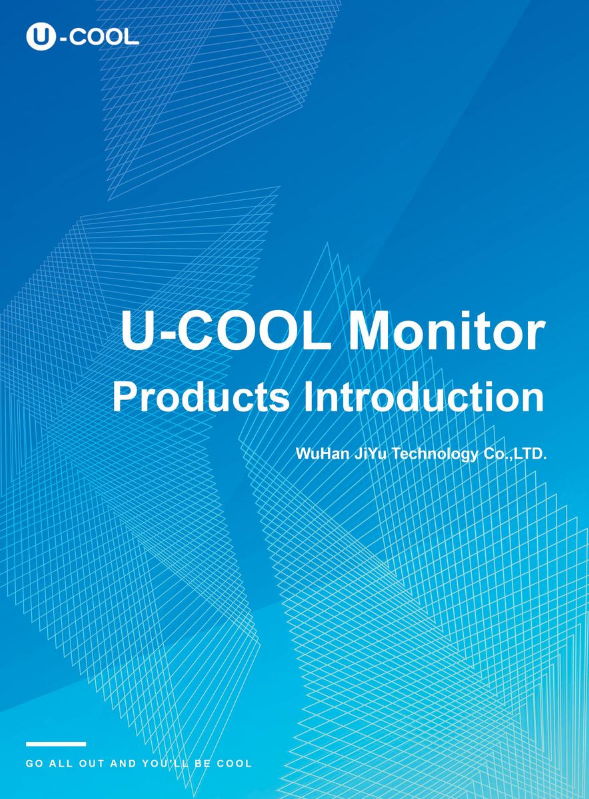 U-COOL

U-COOL Monitor
Products Introduction

WuHan JiYu Technology Co.,LTD.

GO ALL OUT AND YOU'LL BE COOL